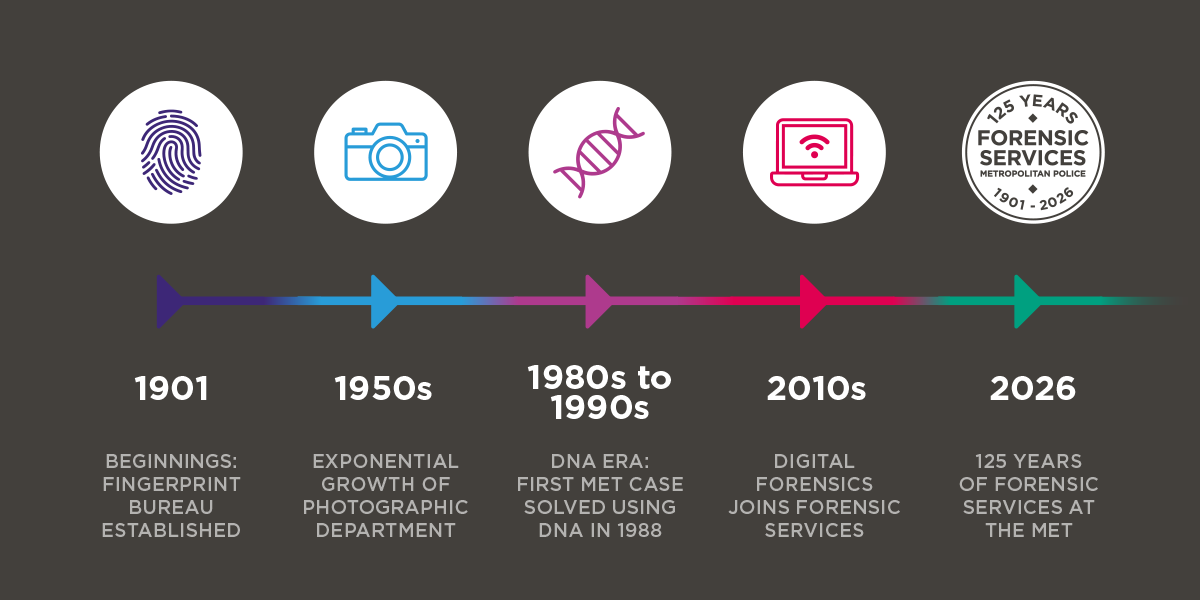 125 YEARS
FORENSIC SERVICES
METROPOLITAN POLICE
1901 - 2026

1901

BEGINNINGS: FINGERPRINT BUREAU ESTABLISHED

1950s

EXPONENTIAL GROWTH OF PHOTOGRAPHIC DEPARTMENT

1980s to 1990s

DNA ERA: FIRST MET CASE SOLVED USING DNA IN 1988

2010s

DIGITAL FORENSICS JOINS FORENSIC SERVICES

2026

125 YEARS OF FORENSIC SERVICES AT THE MET